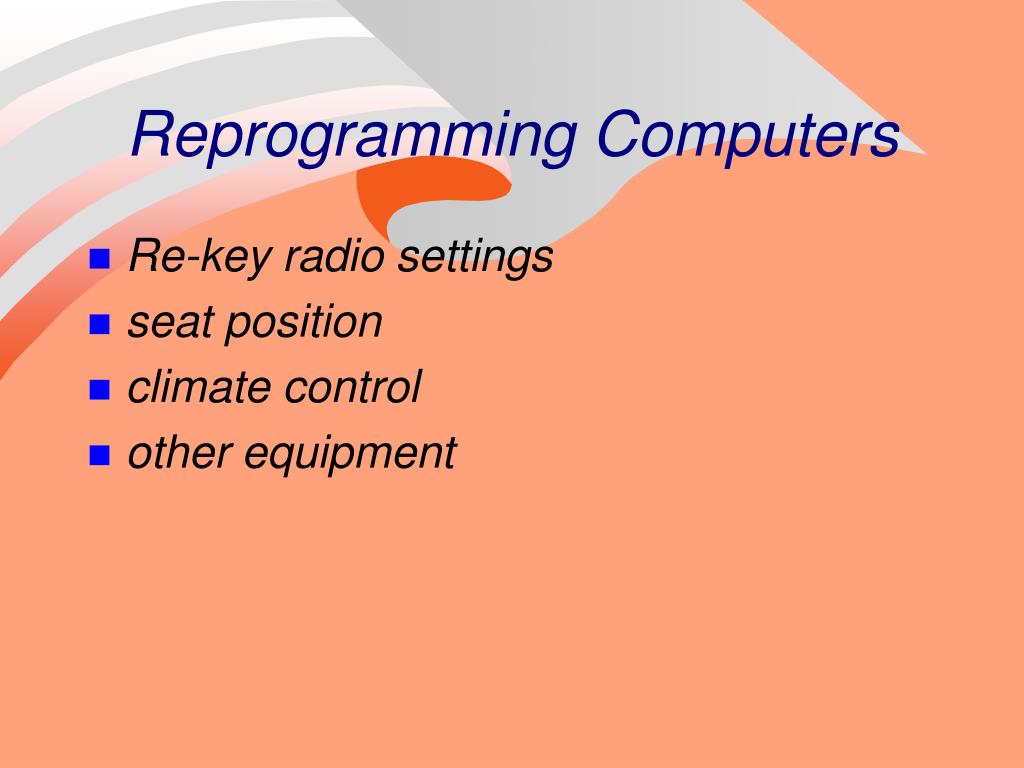 Reprogramming Computers

- Re-key radio settings
- seat position
- climate control
- other equipment